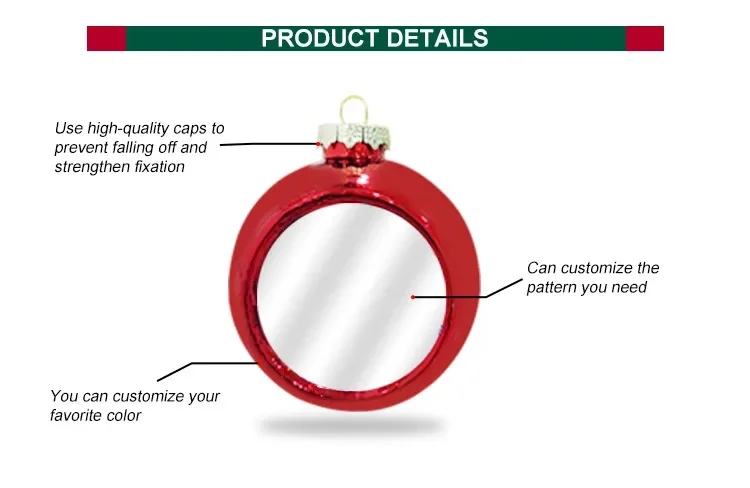 PRODUCT DETAILS

Use high-quality caps to prevent falling off and strengthen fixation

Can customize the pattern you need

You can customize your favorite color